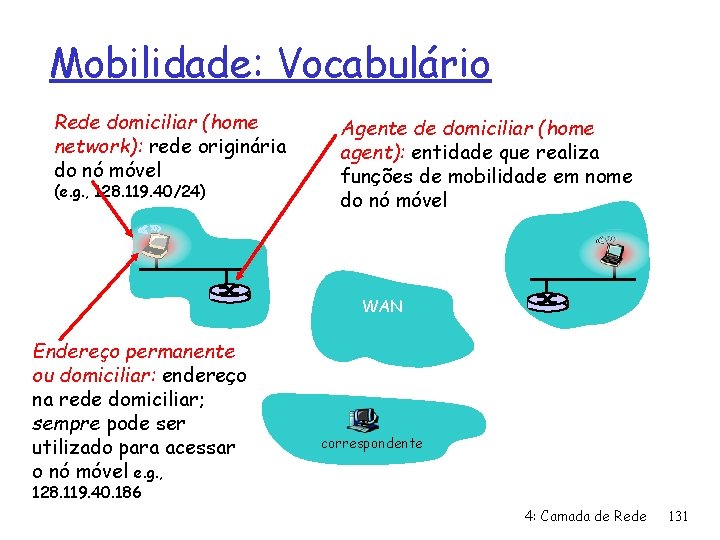 Mobilidade: Vocabulário

Rede domiciliar (home network): rede originária do nó móvel (e.g., 128.119.40/24)

Agente de domiciliar (home agent): entidade que realiza funções de mobilidade em nome do nó móvel

WAN

Endereço permanente ou domiciliar: endereço na rede domiciliar; sempre pode ser utilizado para acessar o nó móvel e.g., 128.119.40.186

correspondente

4: Camada de Rede 131